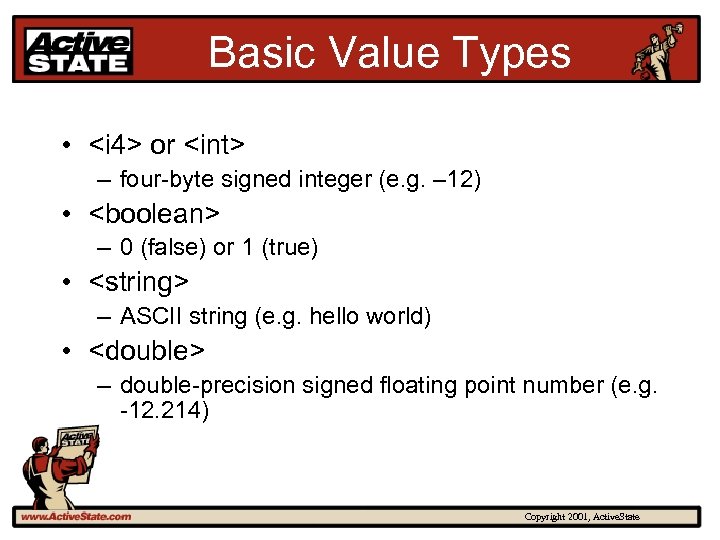 Active STATE

Basic Value Types

• <i4> or <int>
– four-byte signed integer (e.g. –12)
• <boolean>
– 0 (false) or 1 (true)
• <string>
– ASCII string (e.g. hello world)
• <double>
– double-precision signed floating point number (e.g. -12.214)

Active STATE

www.ActiveState.com

Copyright 2001, ActiveState